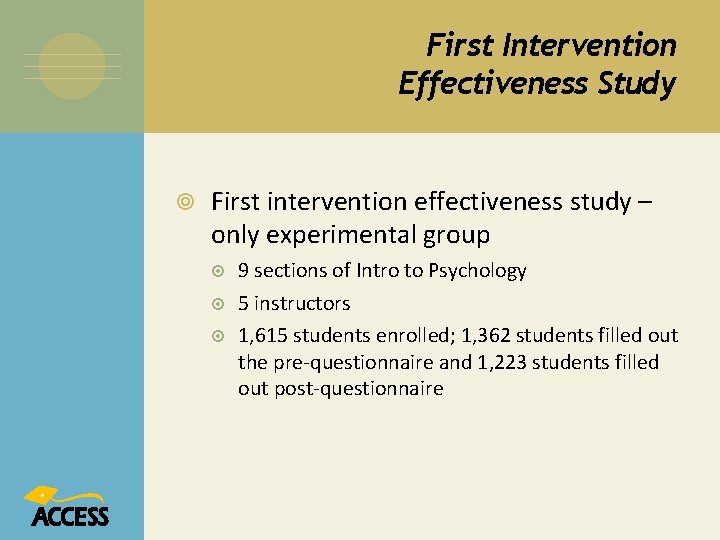 First Intervention Effectiveness Study

First intervention effectiveness study – only experimental group

9 sections of Intro to Psychology

5 instructors

1,615 students enrolled; 1,362 students filled out the pre-questionnaire and 1,223 students filled out post-questionnaire

ACCESS